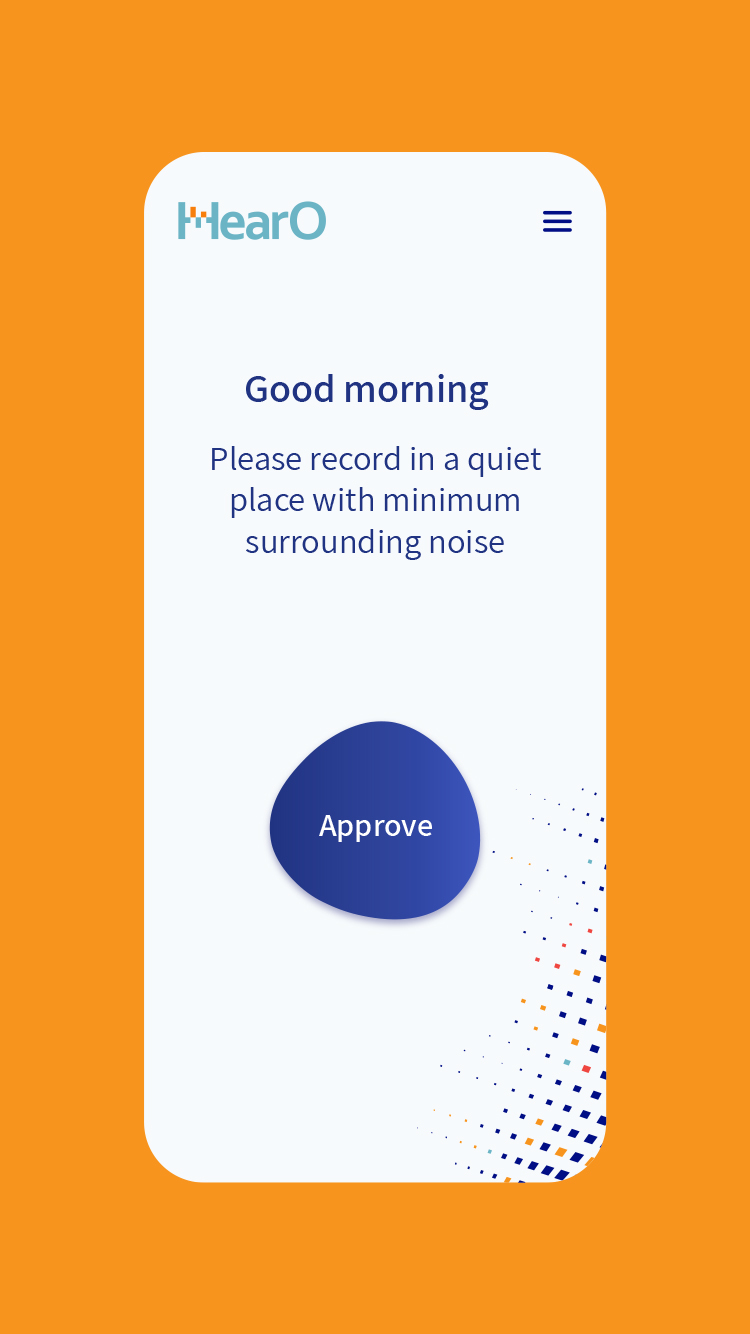 HearO

Good morning

Please record in a quiet place with minimum surrounding noise

Approve